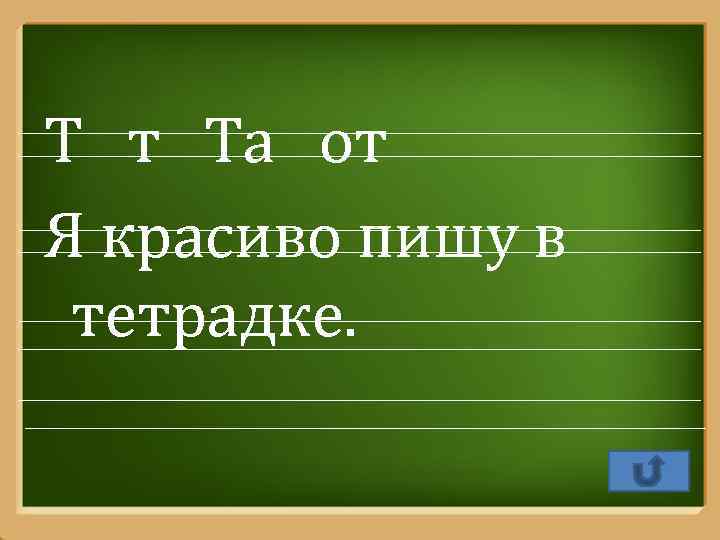 Т т Та от

Я красиво пишу в тетрадке.